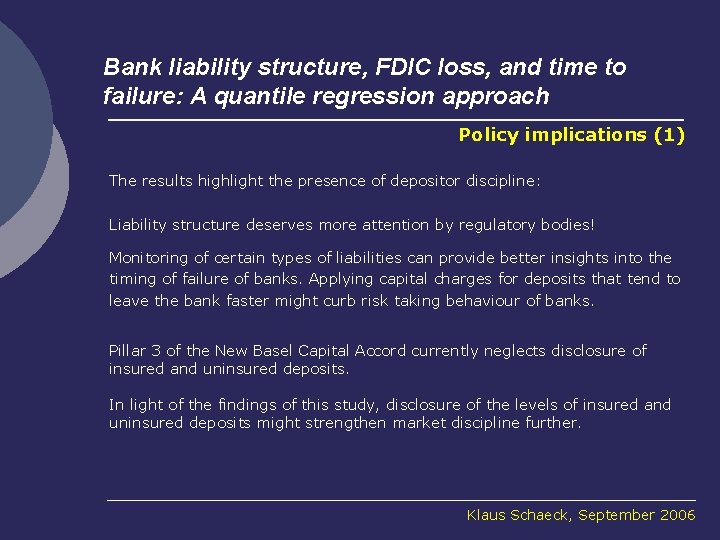 Bank liability structure, FDIC loss, and time to failure: A quantile regression approach

Policy implications (1)

The results highlight the presence of depositor discipline:

Liability structure deserves more attention by regulatory bodies!

Monitoring of certain types of liabilities can provide better insights into the timing of failure of banks. Applying capital charges for deposits that tend to leave the bank faster might curb risk taking behaviour of banks.

Pillar 3 of the New Basel Capital Accord currently neglects disclosure of insured and uninsured deposits.

In light of the findings of this study, disclosure of the levels of insured and uninsured deposits might strengthen market discipline further.

Klaus Schaeck, September 2006